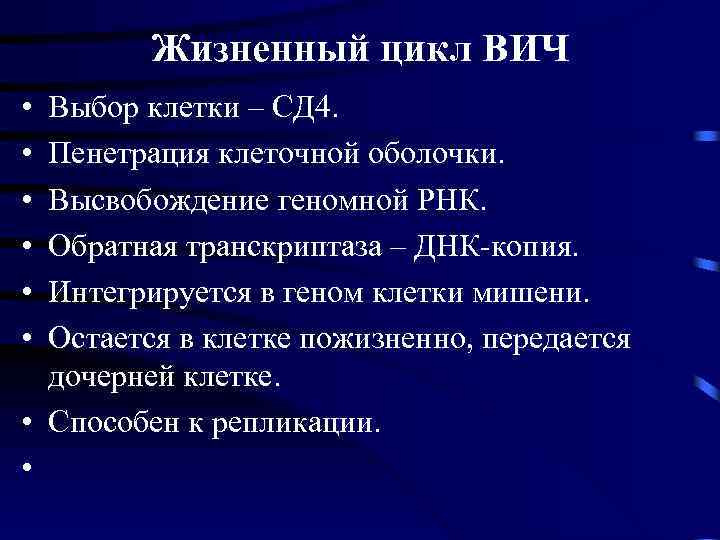 Жизненный цикл ВИЧ

• Выбор клетки – СД4.
• Пенетрация клеточной оболочки.
• Высвобождение геномной РНК.
• Обратная транскриптаза – ДНК-копия.
• Интегрируется в геном клетки мишени.
• Остается в клетке пожизненно, передается дочерней клетке.
• Способен к репликации.
•